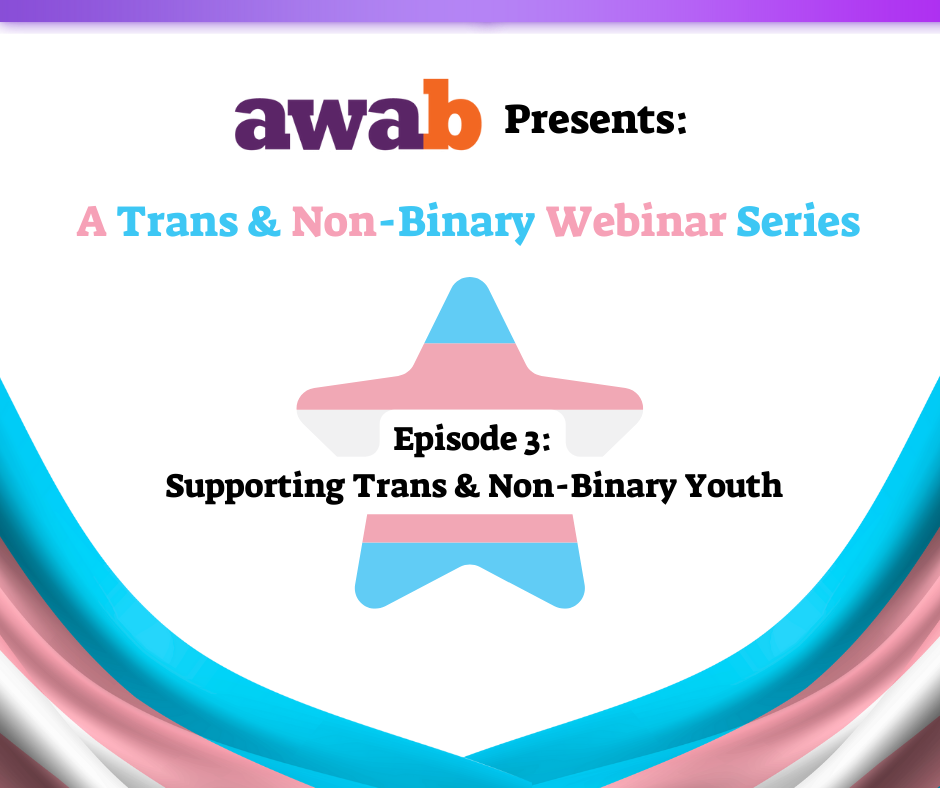 awab Presents:

A Trans & Non-Binary Webinar Series

Episode 3:
Supporting Trans & Non-Binary Youth